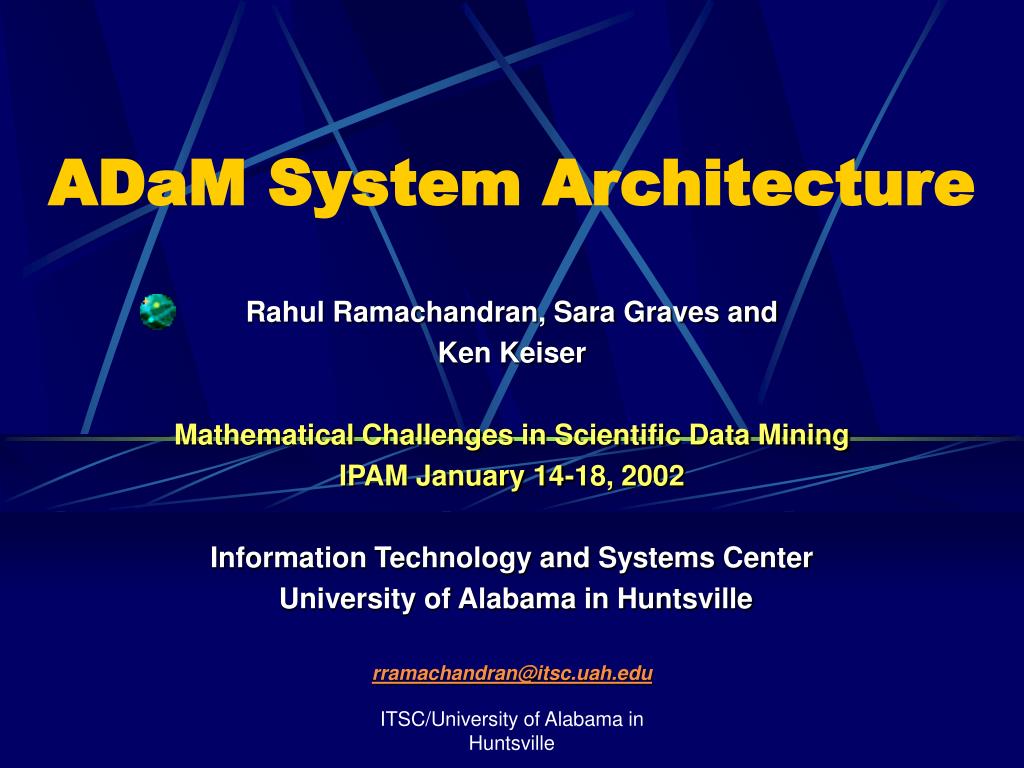 ADaM System Architecture

Rahul Ramachandran, Sara Graves and Ken Keiser

Mathematical Challenges in Scientific Data Mining
IPAM January 14-18, 2002

Information Technology and Systems Center
University of Alabama in Huntsville

rramachandran@itsc.uah.edu

ITSC/University of Alabama in Huntsville